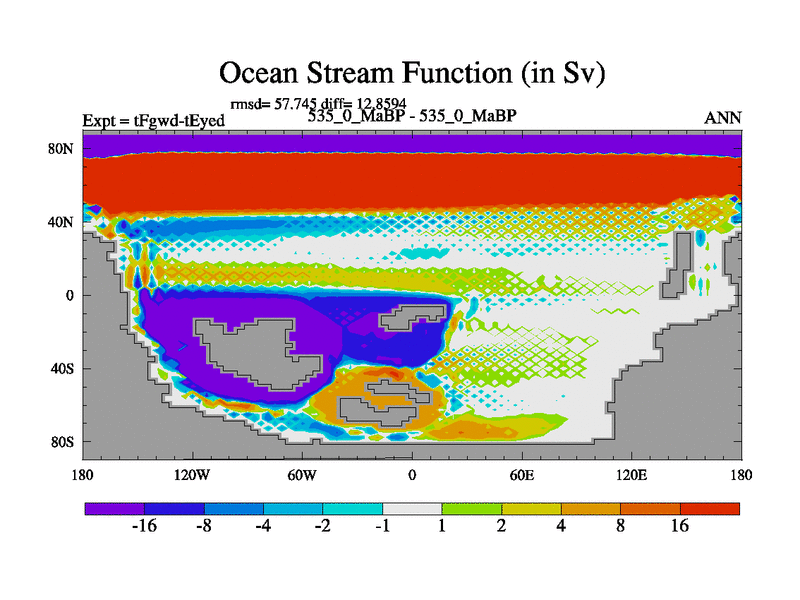 Ocean Stream Function (in Sv)

rmsd= 57.745 diff= 12.8594

Expt = tFgwd-tEyed

535_0_MaBP - 535_0_MaBP

ANN

80N

40N

0

40S

80S

180

120W

60W

0

60E

120E

180

-16

-8

-4

-2

-1

1

2

4

8

16